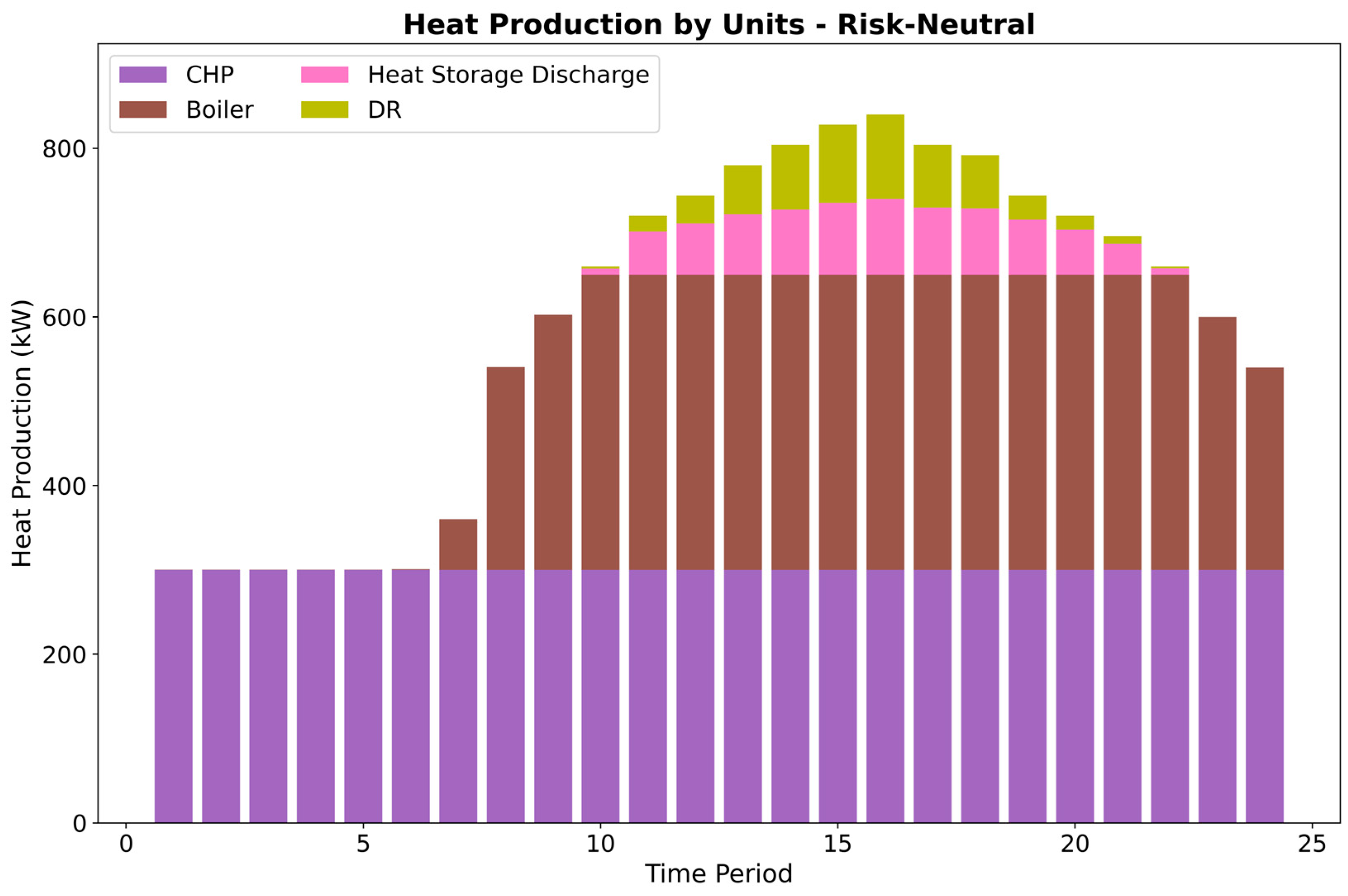 Heat Production by Units - Risk-Neutral

CHP
Boiler
Heat Storage Discharge
DR

Heat Production (kW)

800
600
400
200
0

0
5
10
15
20
25

Time Period